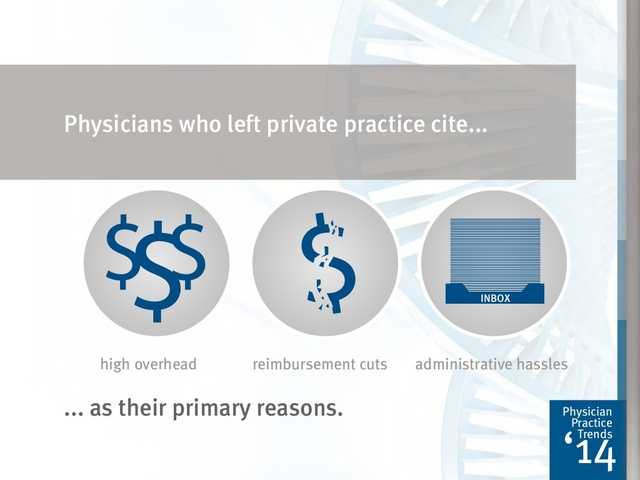 Physicians who left private practice cite...

$$$

$

INBOX

high overhead

reimbursement cuts

administrative hassles

... as their primary reasons.

Physician Practice Trends '14